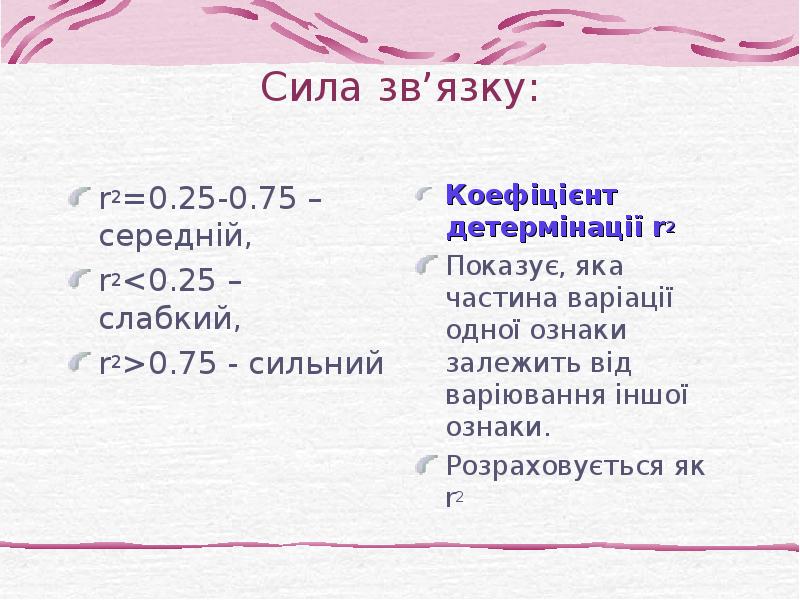 Сила зв’язку:

$r^2$=0.25-0.75 – середній,

$r^2$<0.25 – слабкий,

$r^2$>0.75 - сильний

Коефіцієнт детермінації $r^2$

Показує, яка частина варіації одної ознаки залежить від варіювання іншої ознаки.

Розраховується як $r^2$